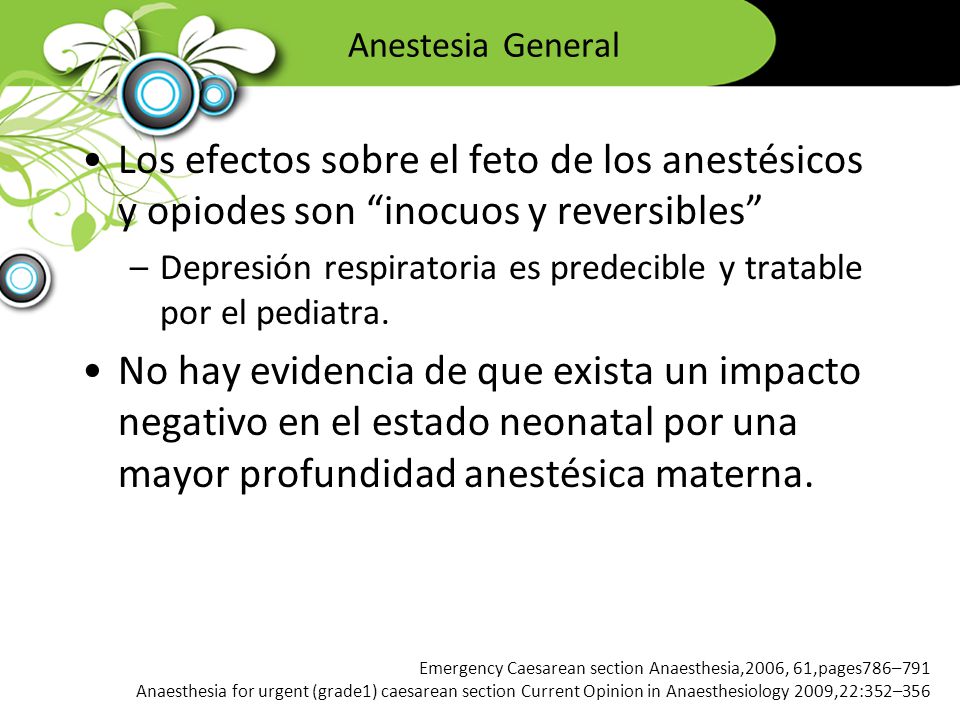 Anestesia General

• Los efectos sobre el feto de los anestésicos y opiodes son “inocuos y reversibles”

– Depresión respiratoria es predecible y tratable por el pediatra.

• No hay evidencia de que exista un impacto negativo en el estado neonatal por una mayor profundidad anestésica materna.

Emergency Caesarean section Anaesthesia,2006, 61,pages786–791
Anaesthesia for urgent (grade1) caesarean section Current Opinion in Anaesthesiology 2009,22:352–356